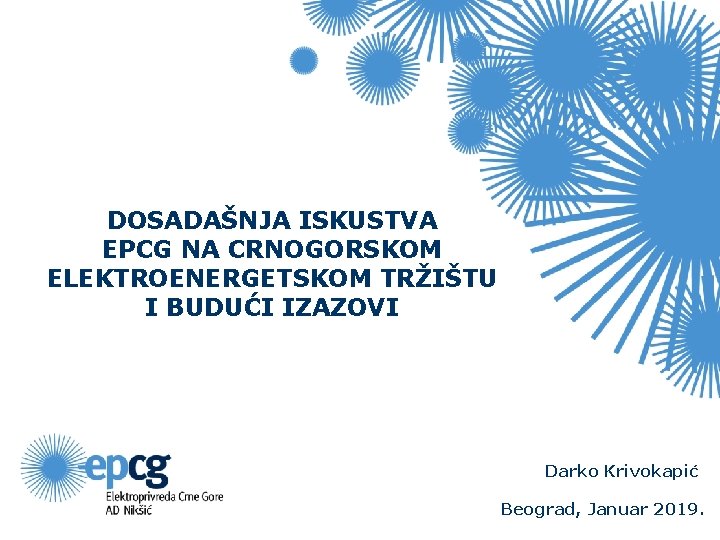 DOSADAŠNJA ISKUSTVA EPCG NA CRNOGORSKOM ELEKTROENERGETSKOM TRŽIŠTU I BUDUĆI IZAZOVI

epcg
Elektroprivreda Crne Gore
AD Nikšić

Darko Krivokapić

Beograd, Januar 2019.